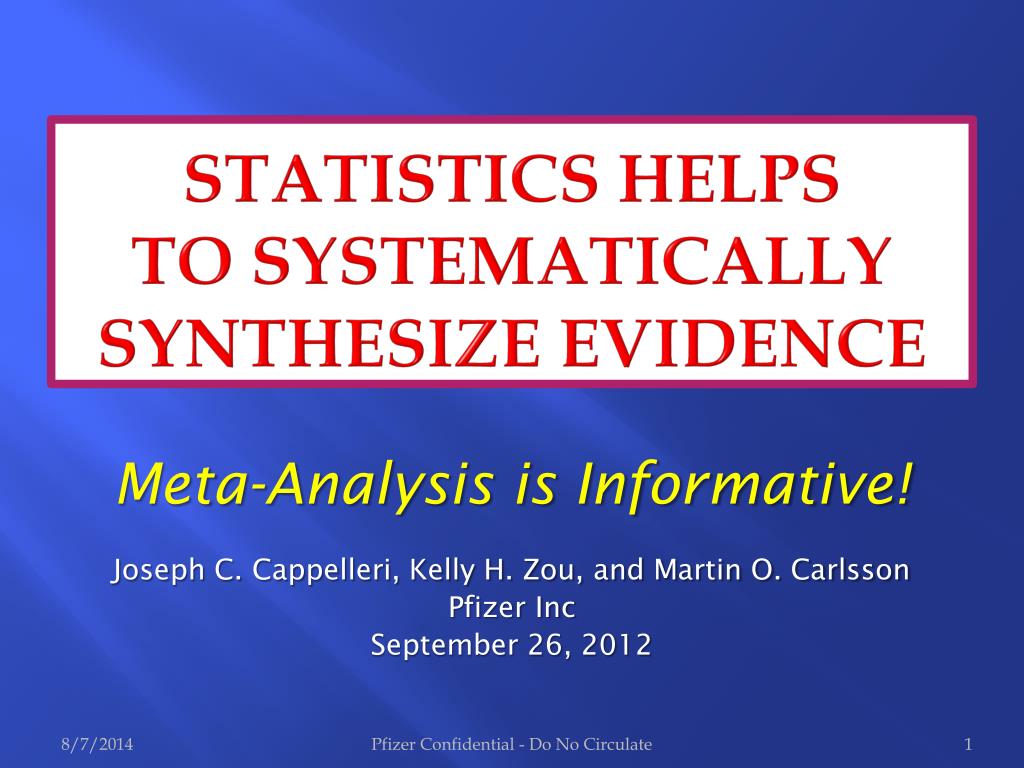 STATISTICS HELPS TO SYSTEMATICALLY SYNTHESIZE EVIDENCE

Meta-Analysis is Informative!

Joseph C. Cappelleri, Kelly H. Zou, and Martin O. Carlsson
Pfizer Inc
September 26, 2012

8/7/2014

Pfizer Confidential - Do No Circulate

1